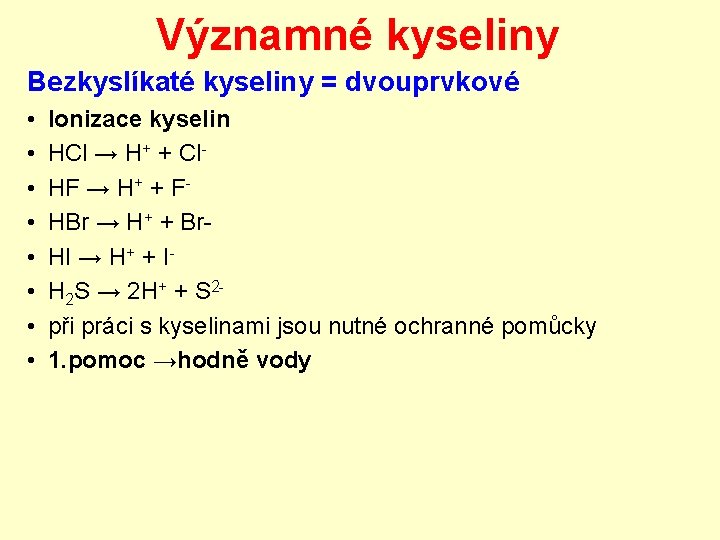 Významné kyseliny

Bezkyslíkaté kyseliny = dvouprvkové

• Ionizace kyselin
• $HCl \rightarrow H^+ + Cl^-$
• $HF \rightarrow H^+ + F^-$
• $HBr \rightarrow H^+ + Br-$
• $HI \rightarrow H^+ + I^-$
• $H_2S \rightarrow 2H^+ + S^{2-}$
• při práci s kyselinami jsou nutné ochranné pomůcky
• 1.pomoc →hodně vody